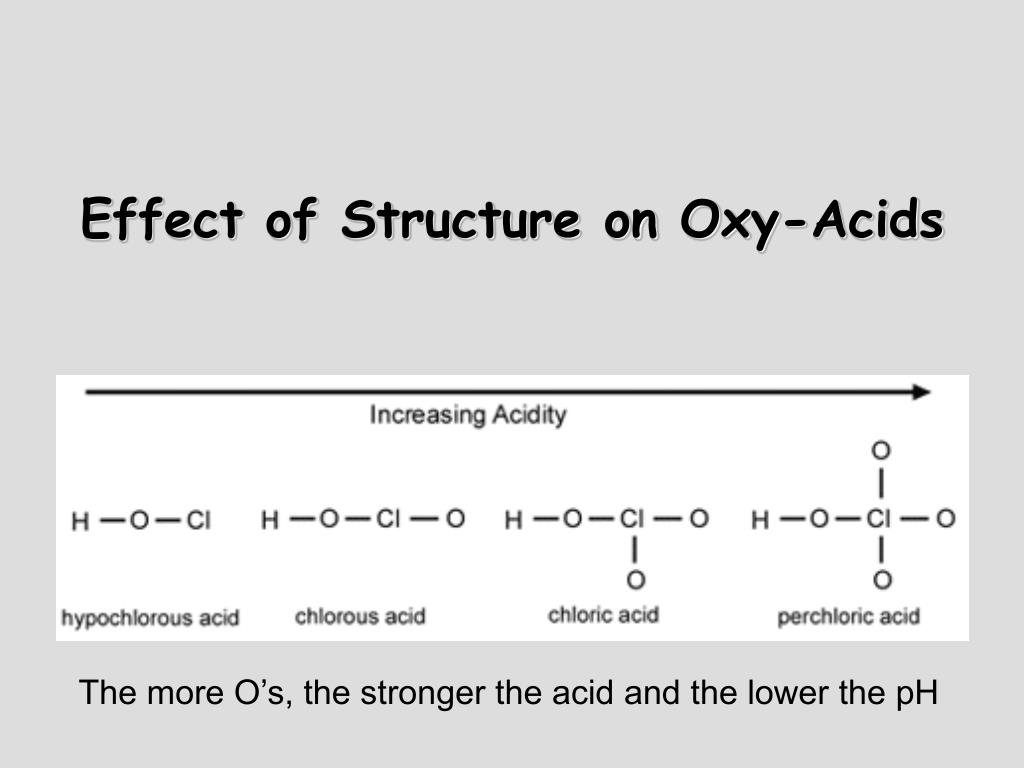 Effect of Structure on Oxy-Acids

Increasing Acidity

H—O—Cl
hypochlorous acid

H—O—Cl—O
chlorous acid

H—O—Cl—O
|
O
chloric acid

O
|
H—O—Cl—O
|
O
perchloric acid

The more O's, the stronger the acid and the lower the pH